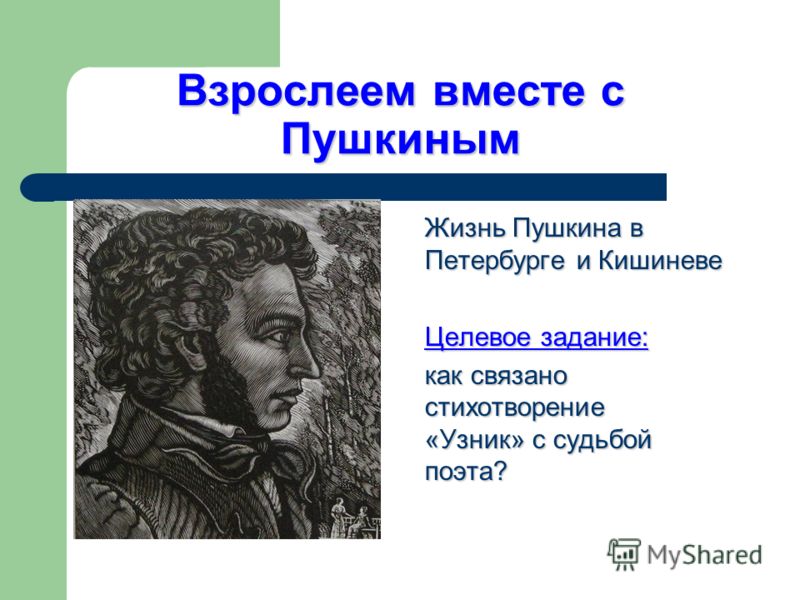 Взрослеем вместе с Пушкиным

Жизнь Пушкина в Петербурге и Кишиневе

Целевое задание:

как связано стихотворение «Узник» с судьбой поэта?

MyShared